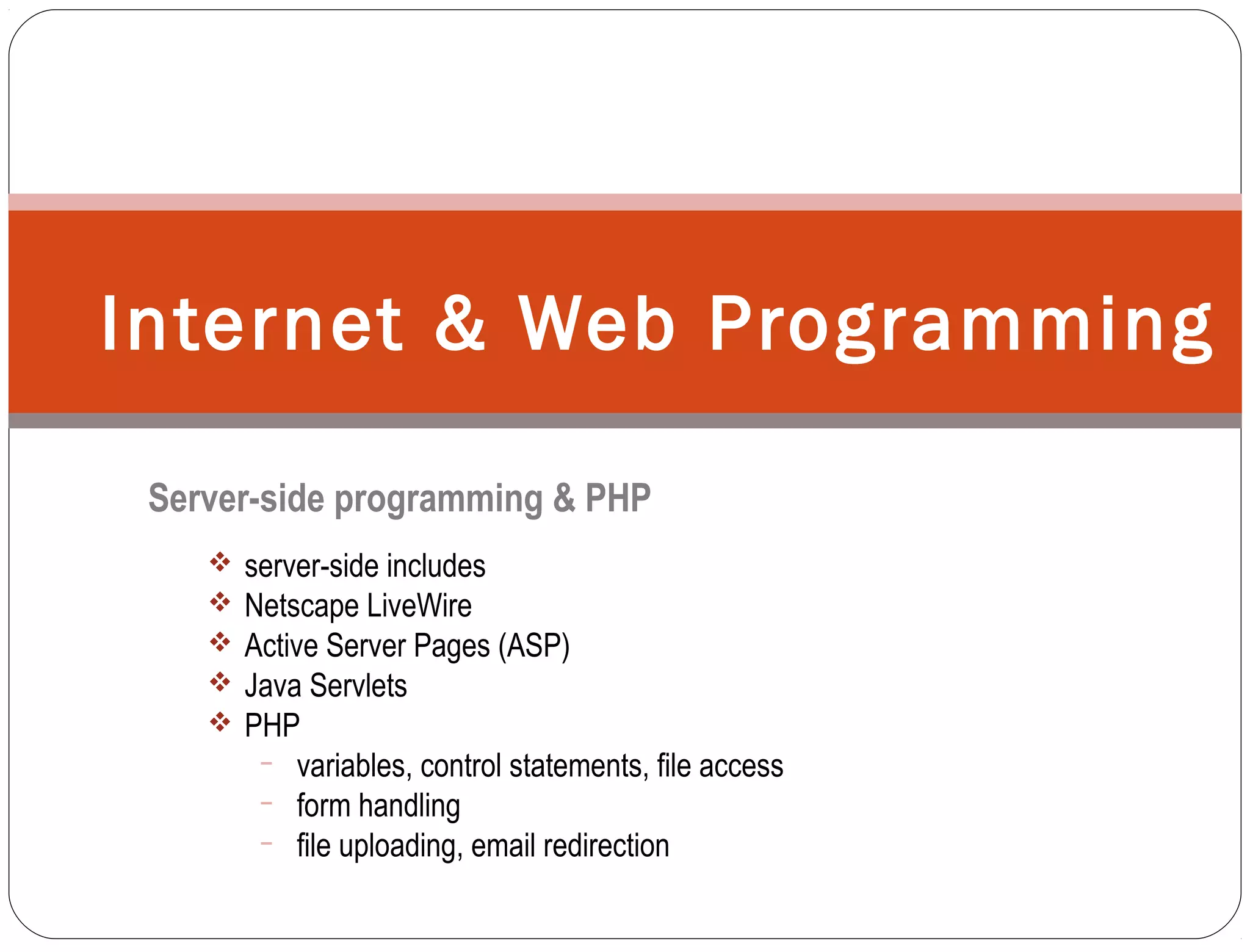 Internet & Web Programming

Server-side programming & PHP

❖ server-side includes
❖ Netscape LiveWire
❖ Active Server Pages (ASP)
❖ Java Servlets
❖ PHP
  – variables, control statements, file access
  – form handling
  – file uploading, email redirection